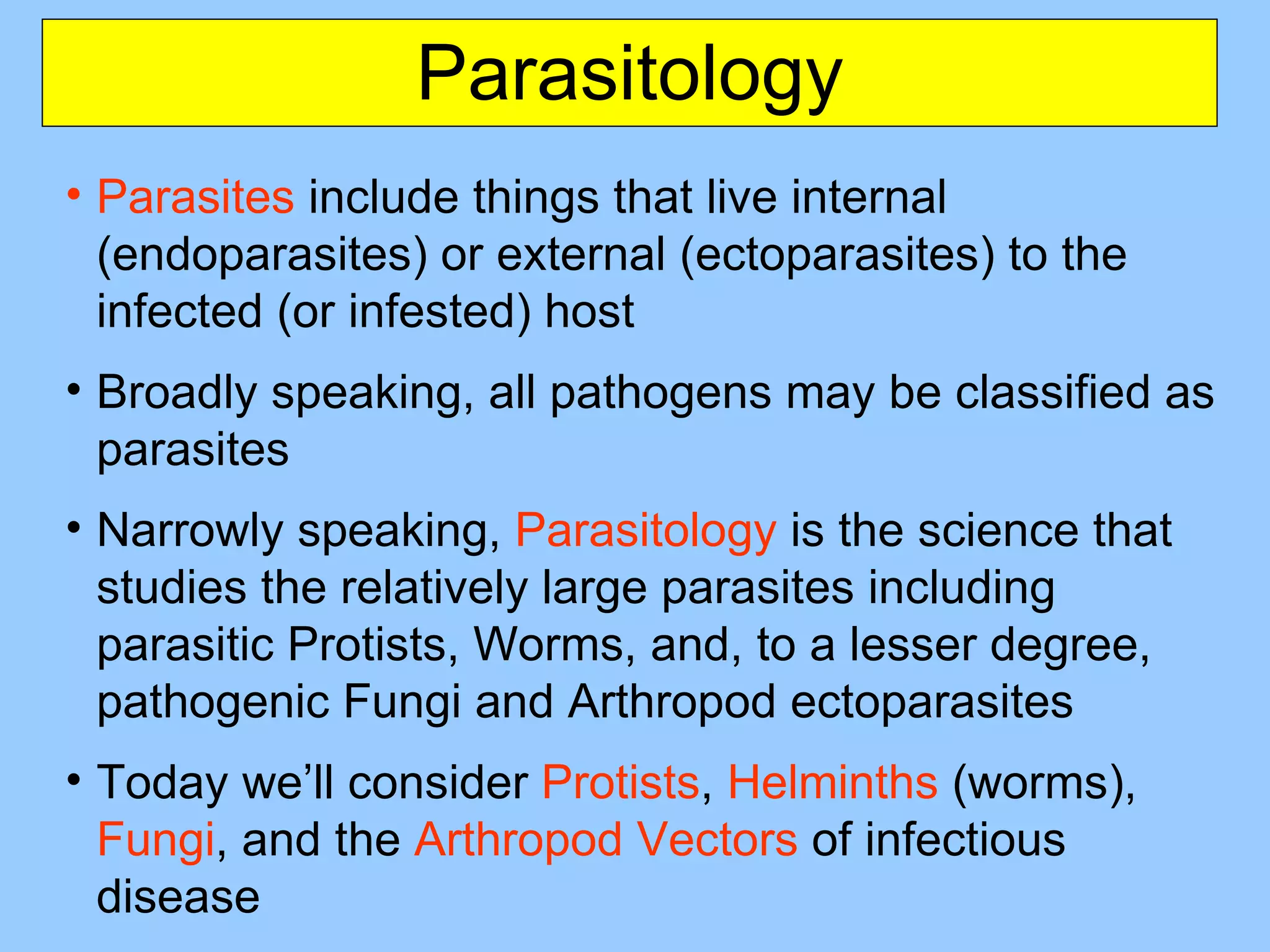 Parasitology

• Parasites include things that live internal (endoparasites) or external (ectoparasites) to the infected (or infested) host

• Broadly speaking, all pathogens may be classified as parasites

• Narrowly speaking, Parasitology is the science that studies the relatively large parasites including parasitic Protists, Worms, and, to a lesser degree, pathogenic Fungi and Arthropod ectoparasites

• Today we'll consider Protists, Helminths (worms), Fungi, and the Arthropod Vectors of infectious disease